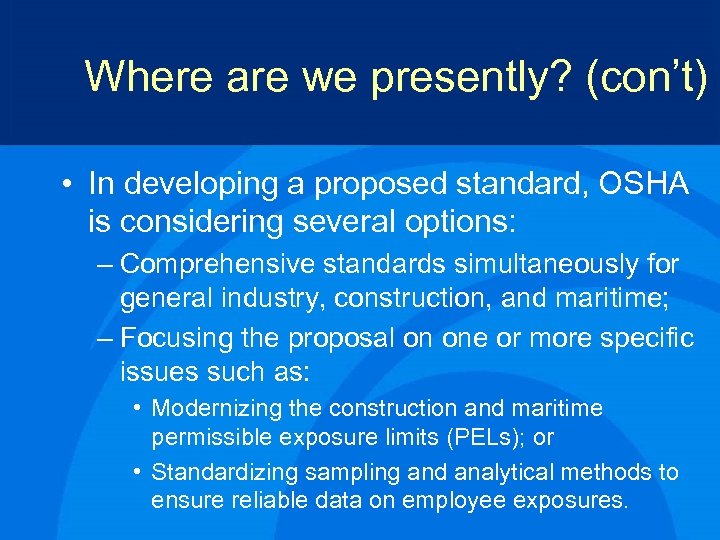 Where are we presently? (con't)

• In developing a proposed standard, OSHA is considering several options:

– Comprehensive standards simultaneously for general industry, construction, and maritime;

– Focusing the proposal on one or more specific issues such as:

• Modernizing the construction and maritime permissible exposure limits (PELs); or

• Standardizing sampling and analytical methods to ensure reliable data on employee exposures.